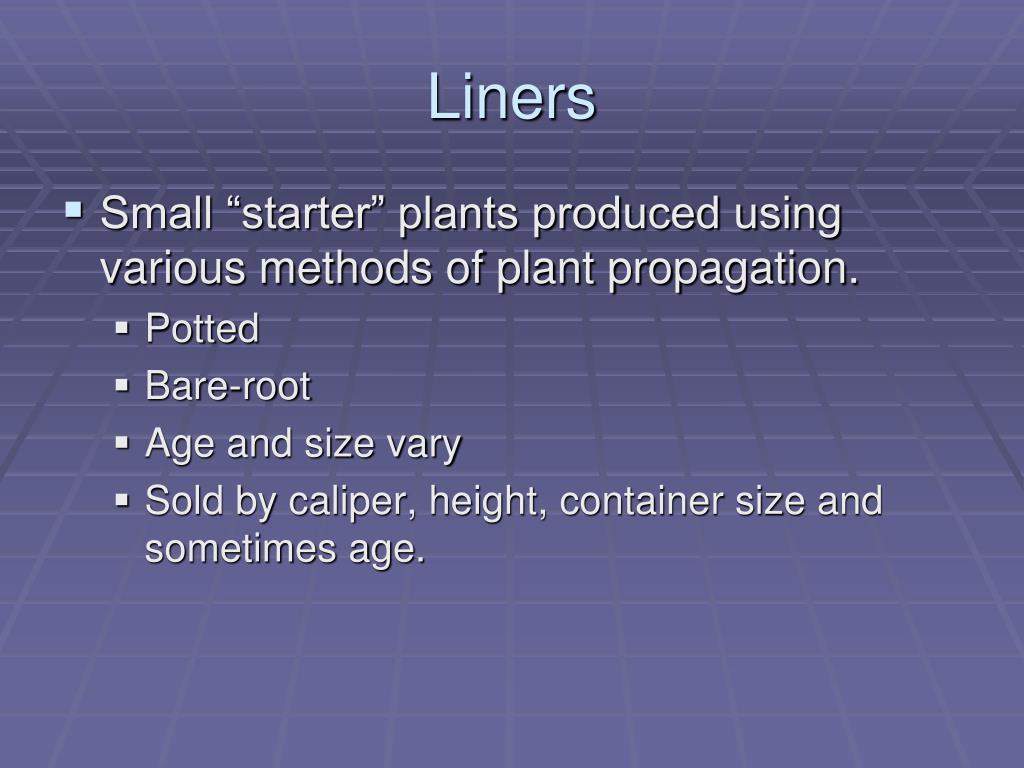 Liners

▪ Small “starter” plants produced using various methods of plant propagation.
  ▪ Potted
  ▪ Bare-root
  ▪ Age and size vary
  ▪ Sold by caliper, height, container size and sometimes age.